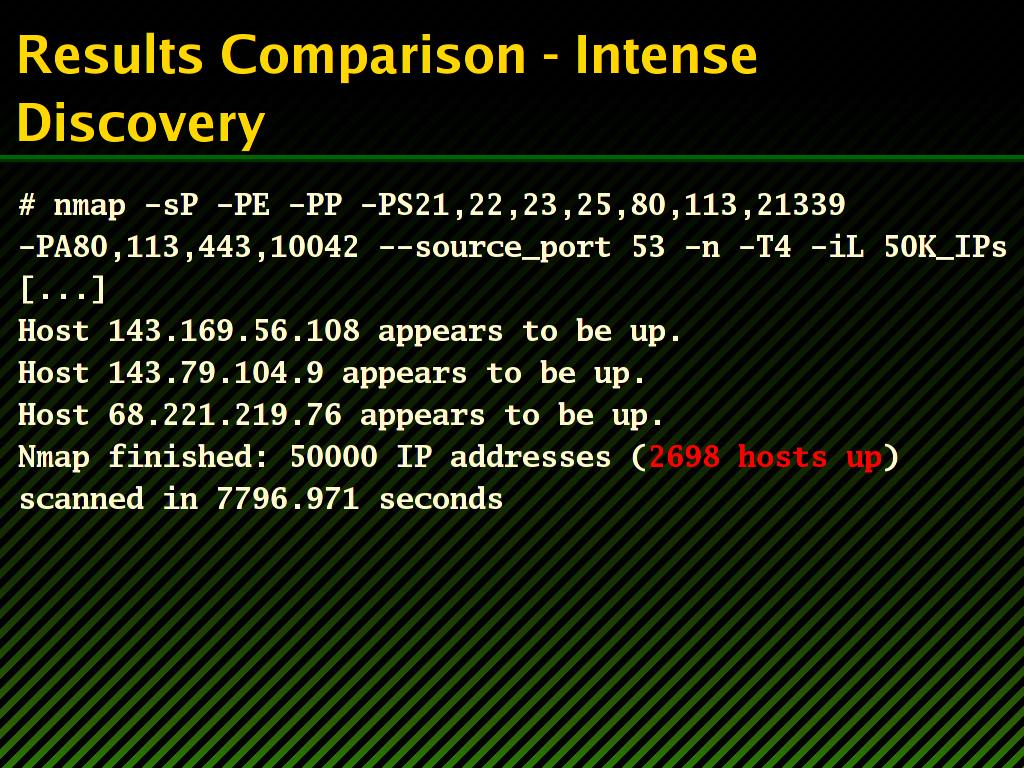 Results Comparison - Intense Discovery

# nmap -sP -PE -PP -PS21,22,23,25,80,113,21339 -PA80,113,443,10042 --source_port 53 -n -T4 -iL 50K_IPs
[...]
Host 143.169.56.108 appears to be up.
Host 143.79.104.9 appears to be up.
Host 68.221.219.76 appears to be up.
Nmap finished: 50000 IP addresses (2698 hosts up) scanned in 7796.971 seconds